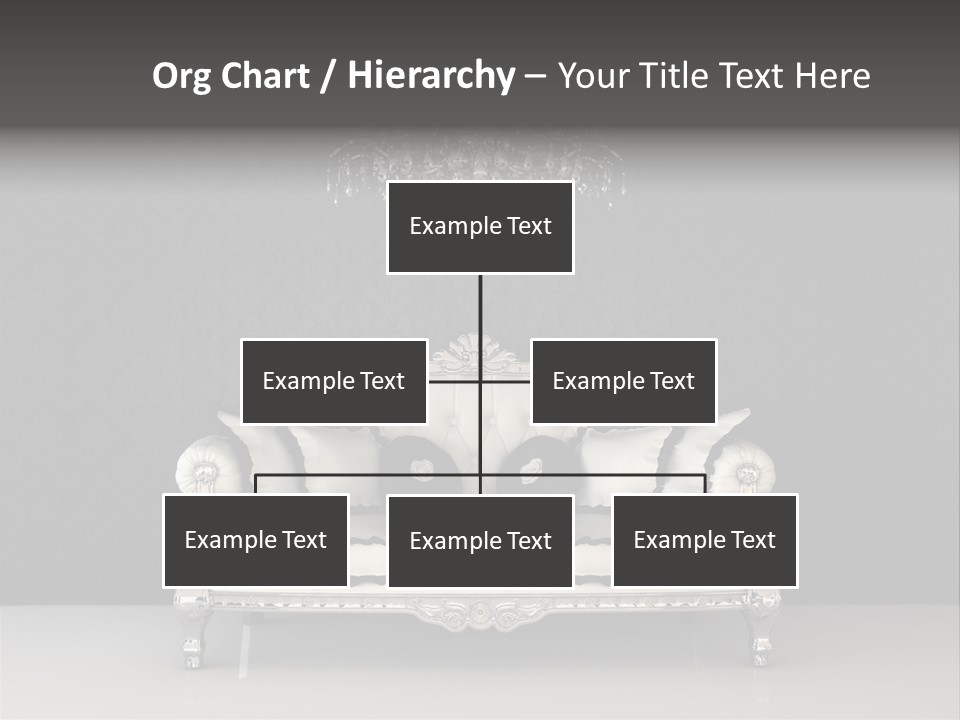 Org Chart / Hierarchy – Your Title Text Here

Example Text

Example Text

Example Text

Example Text

Example Text

Example Text